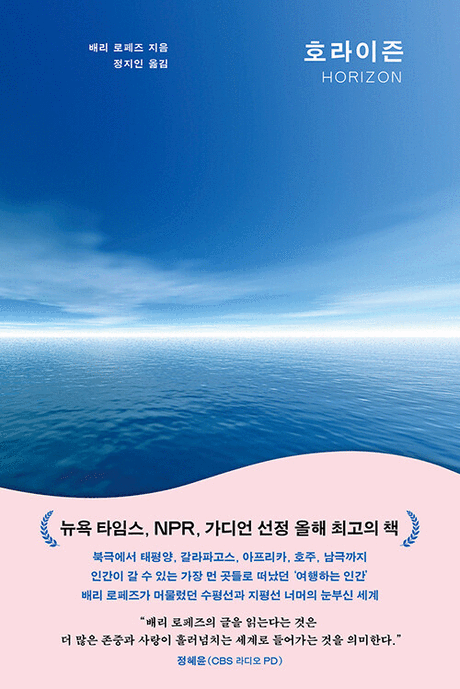 배리 로페즈 지음
정지인 옮김

호라이즌
HORIZON

뉴욕 타임스, NPR, 가디언 선정 올해 최고의 책

북극에서 태평양, 갈라파고스, 아프리카, 호주, 남극까지
인간이 갈 수 있는 가장 먼 곳들로 떠났던 '여행하는 인간'
배리 로페즈가 머물렀던 수평선과 지평선 너머의 눈부신 세계

"배리 로페즈의 글을 읽는다는 것은
더 많은 존중과 사랑이 흘러넘치는 세계로 들어가는 것을 의미한다."
정혜윤(CBS 라디오 PD)